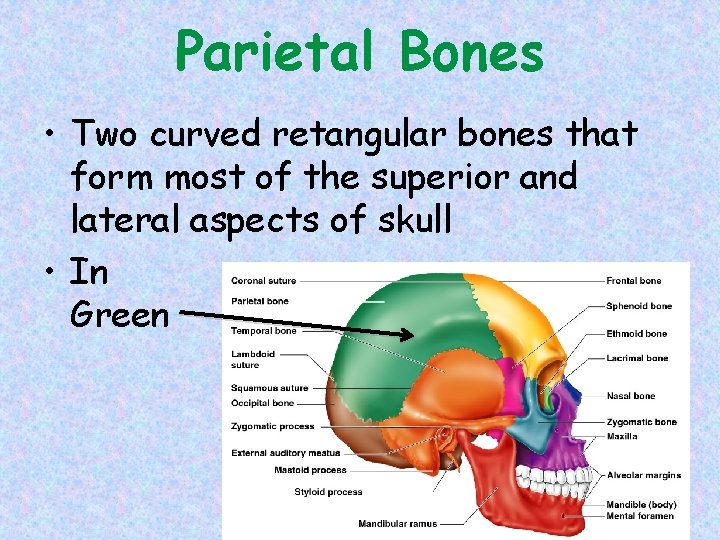 Parietal Bones

• Two curved retangular bones that form most of the superior and lateral aspects of skull

• In Green

Coronal suture
Parietal bone
Temporal bone
Lambdoid suture
Squamous suture
Occipital bone
Zygomatic process
External auditory meatus
Mastoid process
Styloid process
Mandibular ramus
Frontal bone
Sphenoid bone
Ethmoid bone
Lacrimal bone
Nasal bone
Zygomatic bone
Maxilla
Alveolar margins
Mandible (body)
Mental foramen